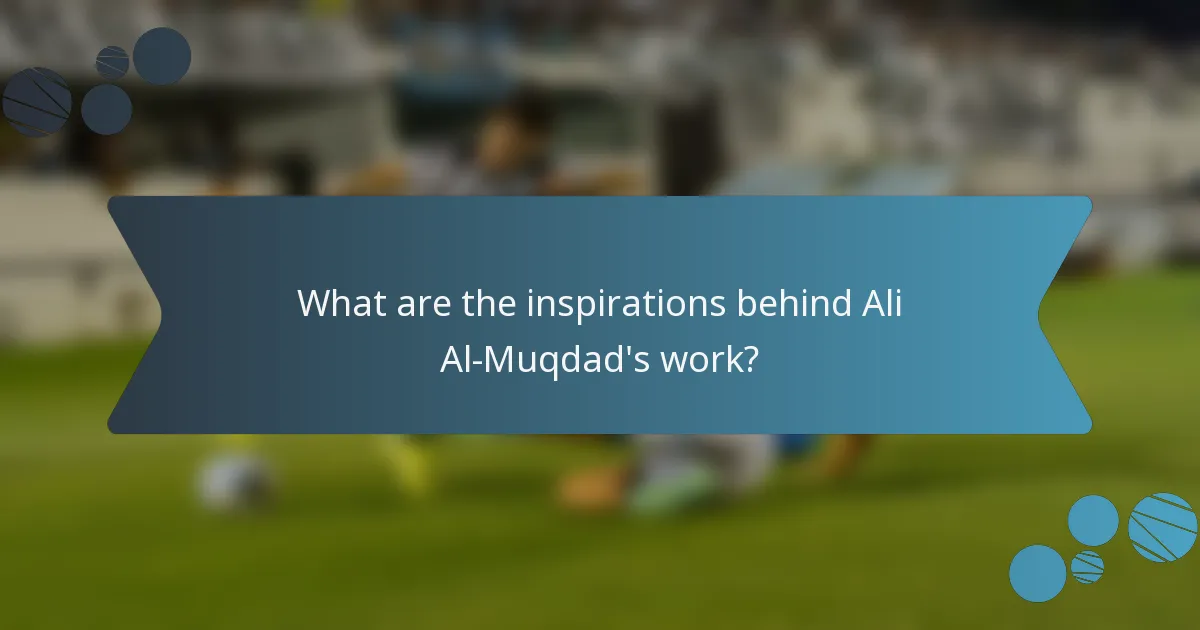 What are the inspirations behind Ali Al-Muqdad's work?